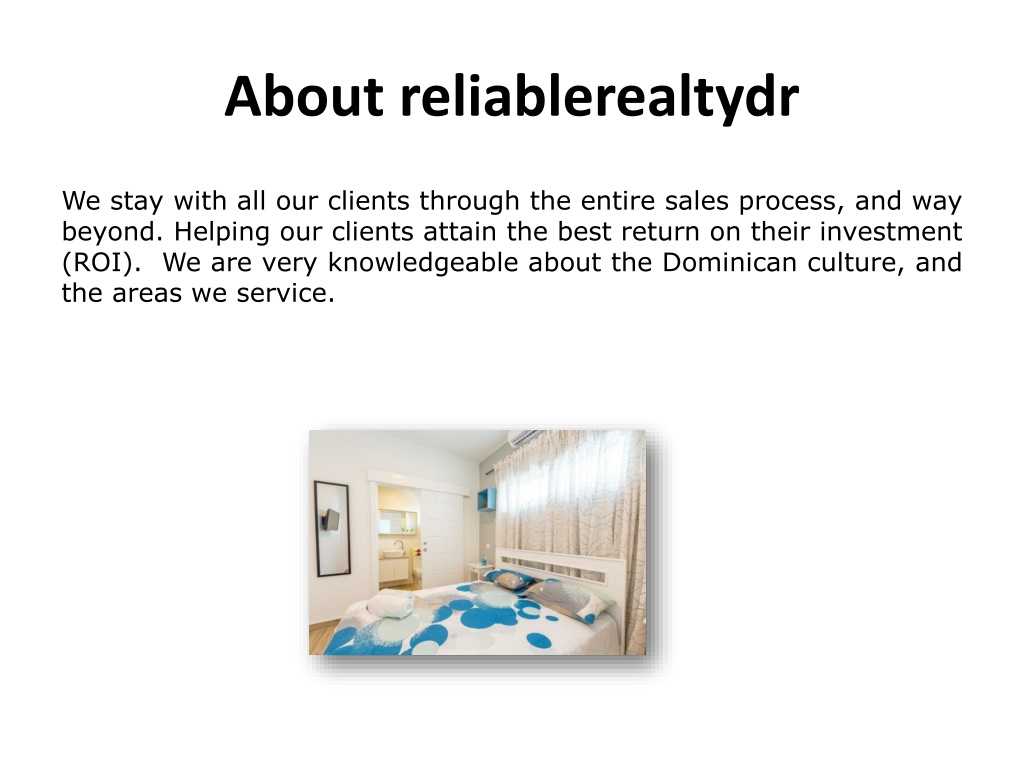 About reliablerealtydr

We stay with all our clients through the entire sales process, and way beyond. Helping our clients attain the best return on their investment (ROI).  We are very knowledgeable about the Dominican culture, and the areas we service.